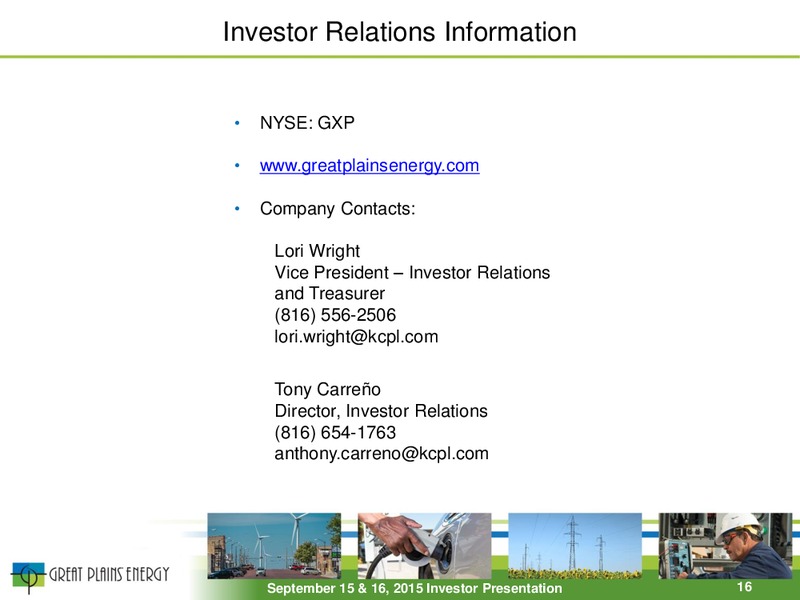 Investor Relations Information

• NYSE: GXP

• www.greatplainsenergy.com

• Company Contacts:

Lori Wright
Vice President – Investor Relations and Treasurer
(816) 556-2506
lori.wright@kcpl.com

Tony Carreño
Director, Investor Relations
(816) 654-1763
anthony.carreno@kcpl.com

GREAT PLAINS ENERGY

September 15 & 16, 2015 Investor Presentation

16